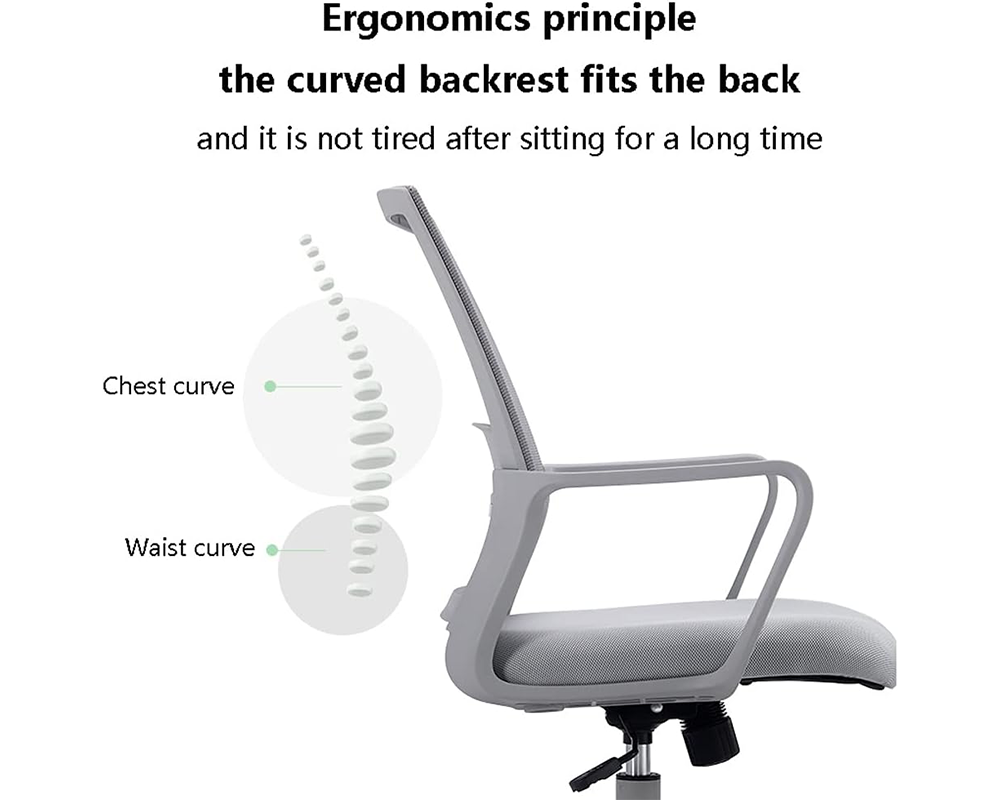 Ergonomics principle
the curved backrest fits the back
and it is not tired after sitting for a long time

Chest curve

Waist curve